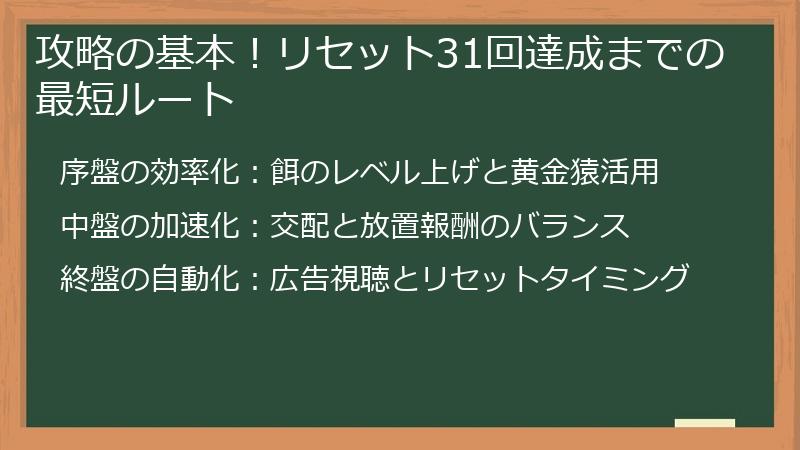 攻略の基本！リセット31回達成までの最短ルート

序盤の効率化：餌のレベル上げと黄金猿活用

中盤の加速化：交配と放置報酬のバランス

終盤の自動化：広告視聴とリセットタイミング